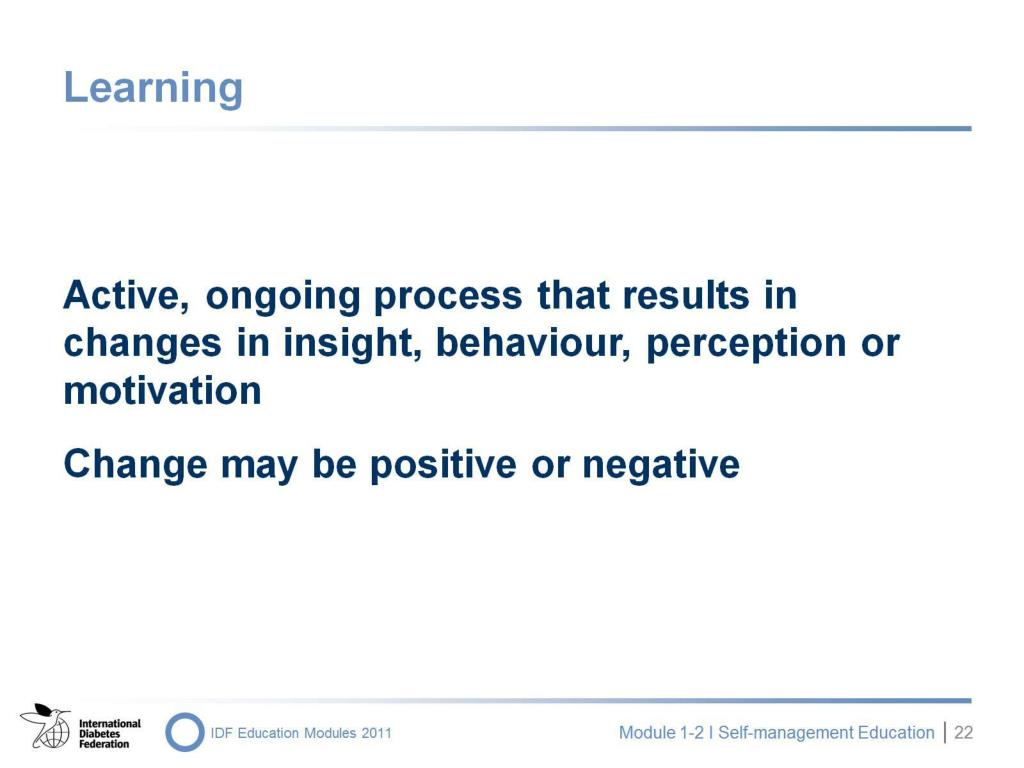 Learning

Active, ongoing process that results in changes in insight, behaviour, perception or motivation

Change may be positive or negative

International Diabetes Federation

IDF Education Modules 2011

Module 1-2 I Self-management Education | 22